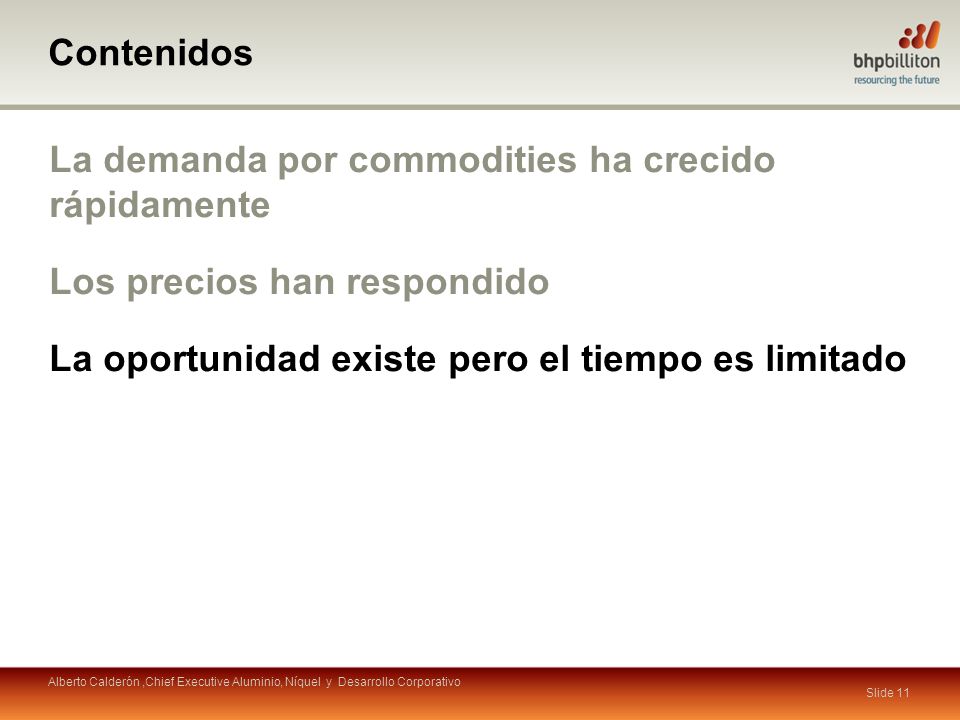 Contenidos

bhpbilliton
resourcing the future

La demanda por commodities ha crecido rápidamente

Los precios han respondido

La oportunidad existe pero el tiempo es limitado

Alberto Calderón ,Chief Executive Aluminio, Níquel y Desarrollo Corporativo

Slide 11